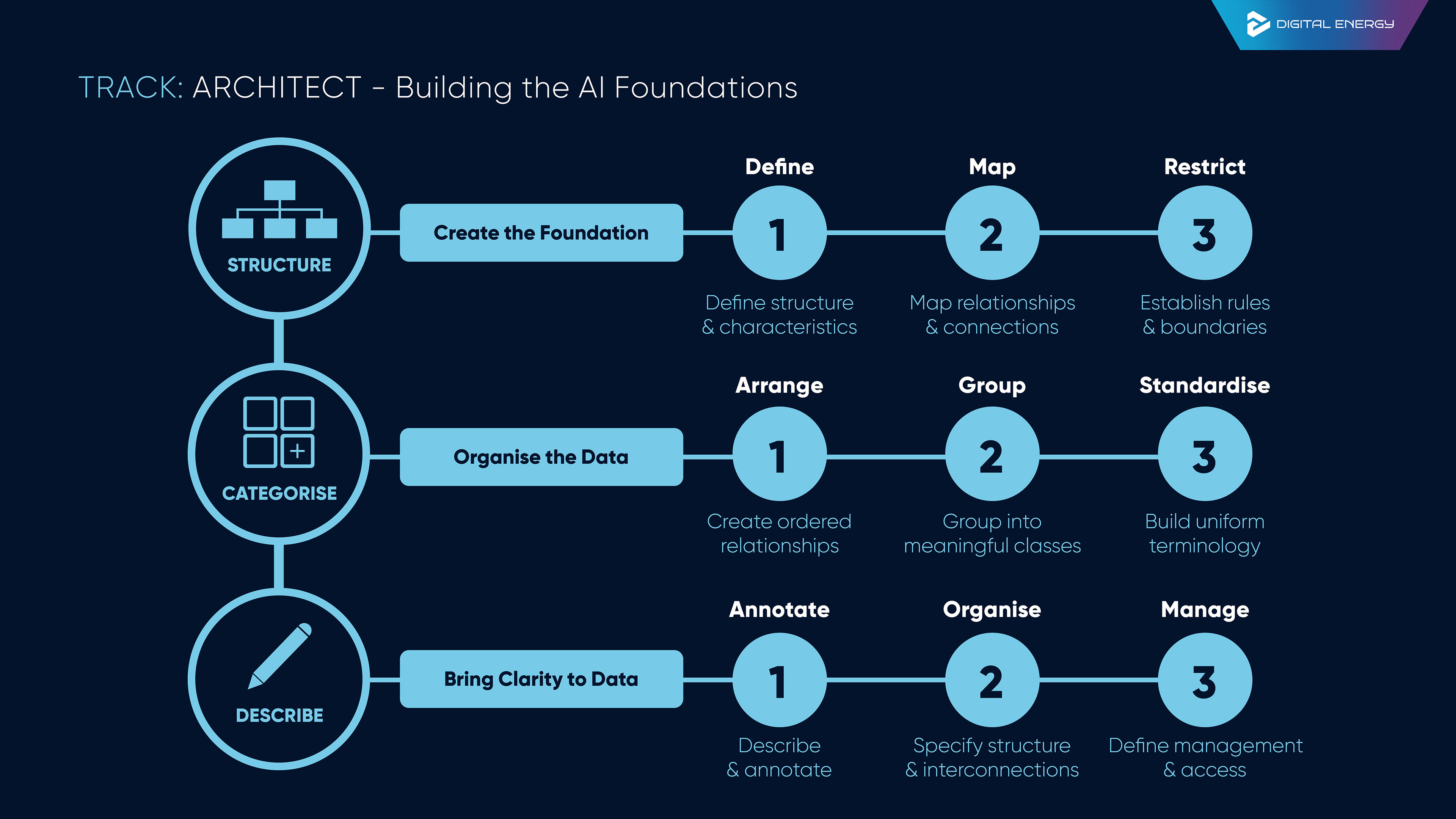 DIGITAL ENERGY

TRACK: ARCHITECT - Building the AI Foundations

STRUCTURE

Create the Foundation

Define
1
Define structure & characteristics

Map
2
Map relationships & connections

Restrict
3
Establish rules & boundaries

CATEGORISE

Organise the Data

Arrange
1
Create ordered relationships

Group
2
Group into meaningful classes

Standardise
3
Build uniform terminology

DESCRIBE

Bring Clarity to Data

Annotate
1
Describe & annotate

Organise
2
Specify structure & interconnections

Manage
3
Define management & access